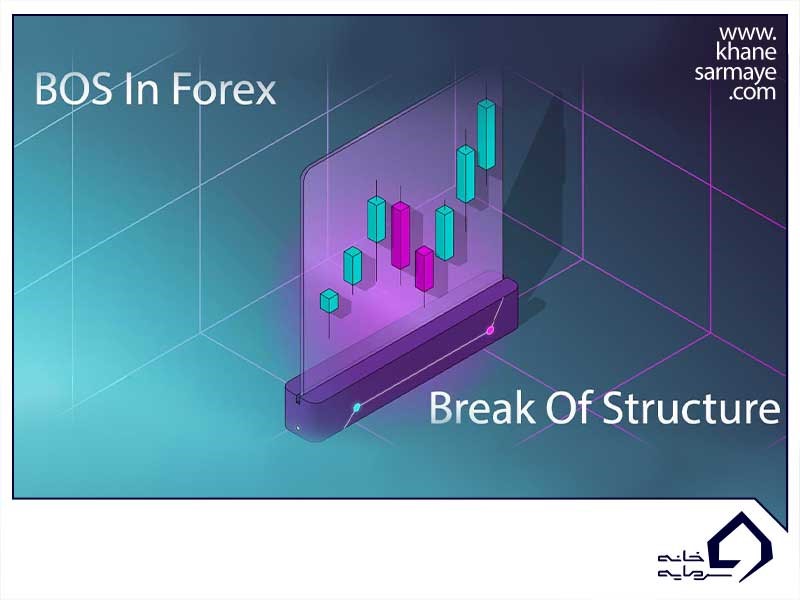 BOS In Forex

www.
khane
sarmaye
.com

Break Of Structure

خانه
سرمایه